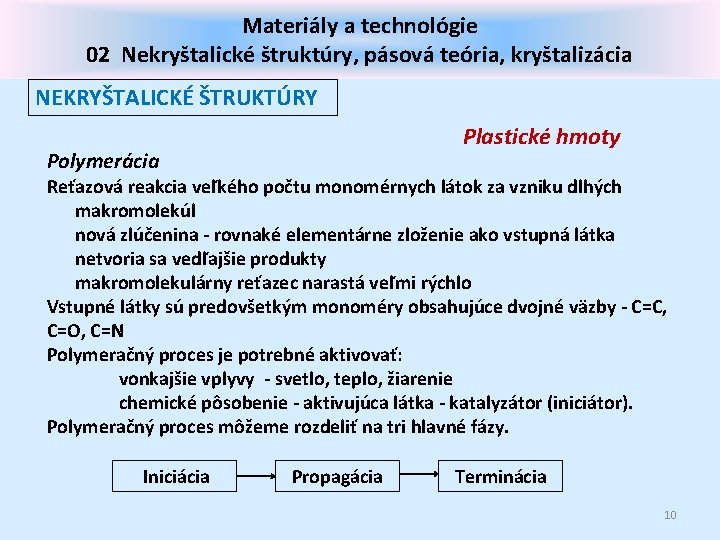 Materiály a technológie
02 Nekryštalické štruktúry, pásová teória, kryštalizácia

NEKRYŠTALICKÉ ŠTRUKTÚRY

Plastické hmoty

Polymerácia

Reťazová reakcia veľkého počtu monomérnych látok za vzniku dlhých makromolekúl
nová zlúčenina - rovnaké elementárne zloženie ako vstupná látka
netvoria sa vedľajšie produkty
makromolekulárny reťazec narastá veľmi rýchlo

Vstupné látky sú predovšetkým monoméry obsahujúce dvojné väzby - C=C, C=O, C=N

Polymeračný proces je potrebné aktivovať:
vonkajšie vplyvy - svetlo, teplo, žiarenie
chemické pôsobenie - aktivujúca látka - katalyzátor (iniciátor).

Polymeračný proces môžeme rozdeliť na tri hlavné fázy.

Iniciácia
Propagácia
Terminácia

10